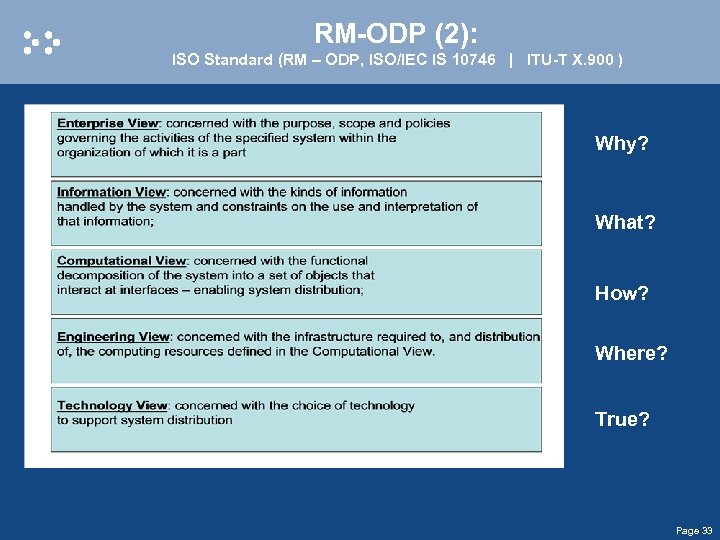 RM-ODP (2):
ISO Standard (RM – ODP, ISO/IEC IS 10746 | ITU-T X.900 )

Enterprise View: concerned with the purpose, scope and policies governing the activities of the specified system within the organization of which it is a part

Information View: concerned with the kinds of information handled by the system and constraints on the use and interpretation of that information;

Computational View: concerned with the functional decomposition of the system into a set of objects that interact at interfaces – enabling system distribution;

Engineering View: concerned with the infrastructure required to, and distribution of, the computing resources defined in the Computational View.

Technology View: concerned with the choice of technology to support system distribution

Why?

What?

How?

Where?

True?

Page 33